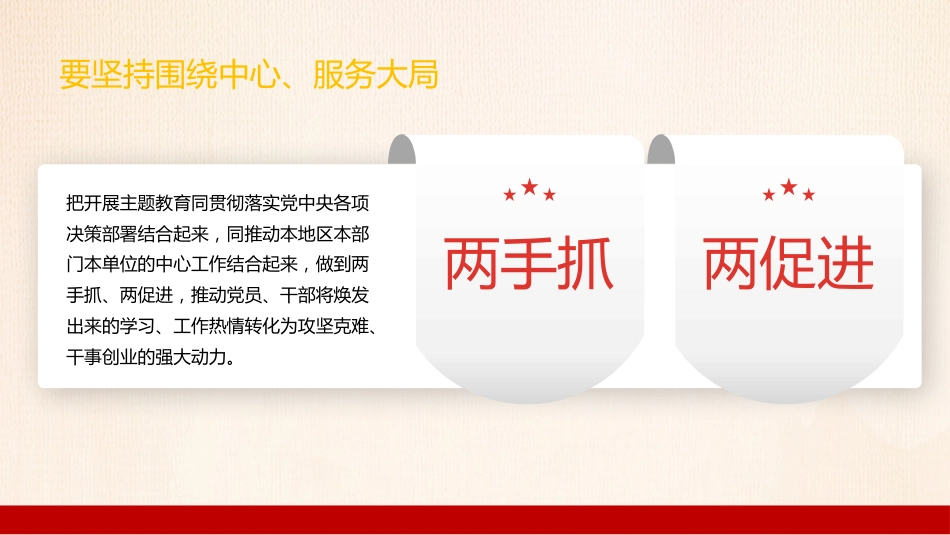 要坚持围绕中心、服务大局

把开展主题教育同贯彻落实党中央各项决策部署结合起来，同推动本地区本部门本单位的中心工作结合起来，做到两手抓、两促进，推动党员、干部将焕发出来的学习、工作热情转化为攻坚克难、干事创业的强大动力。

两手抓

两促进